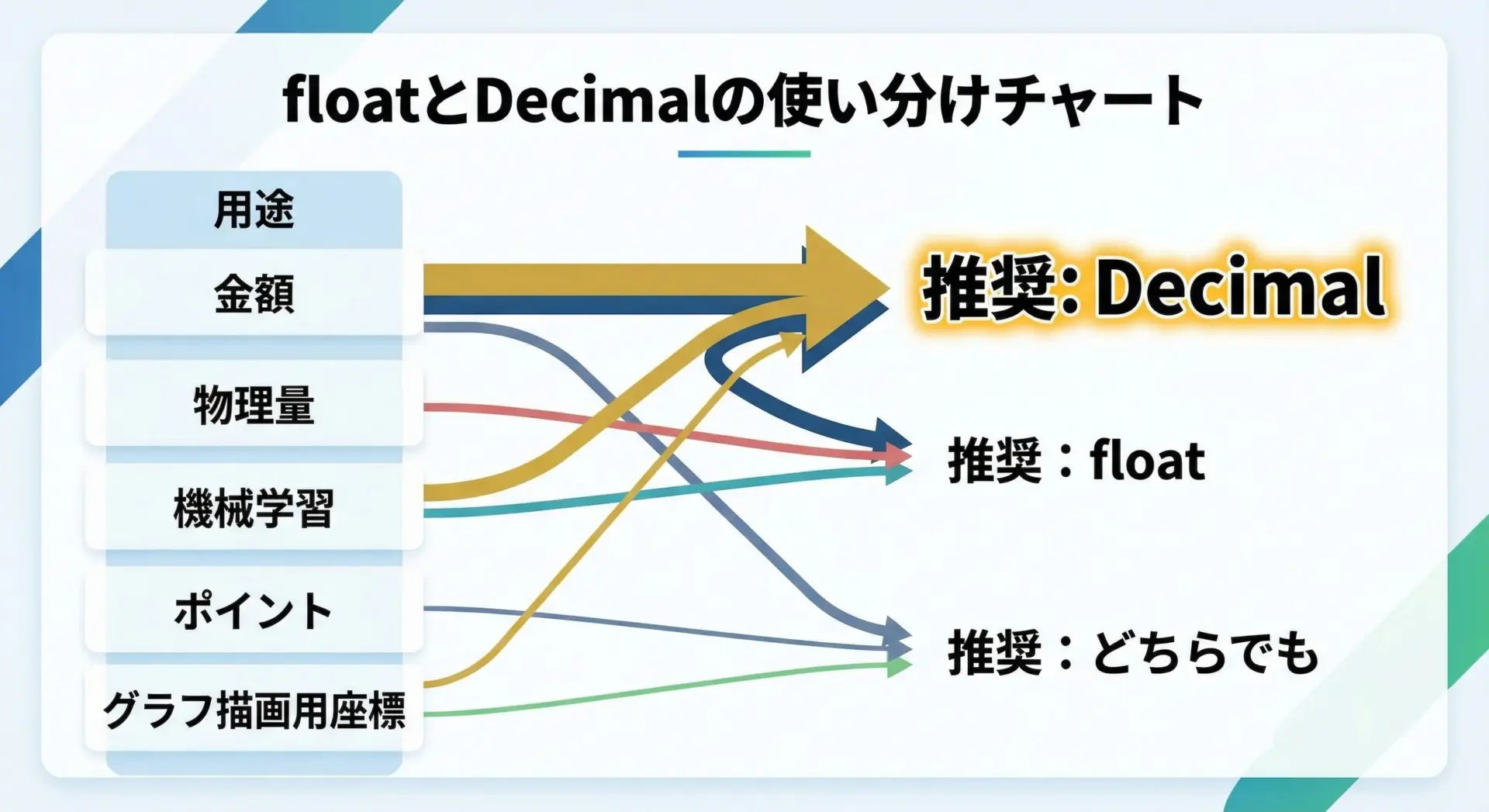 floatとDecimalの使い分けチャート

用途
金額
物理量
機械学習
ポイント
グラフ描画用座標

推奨: Decimal
推奨：float
推奨：どちらでも